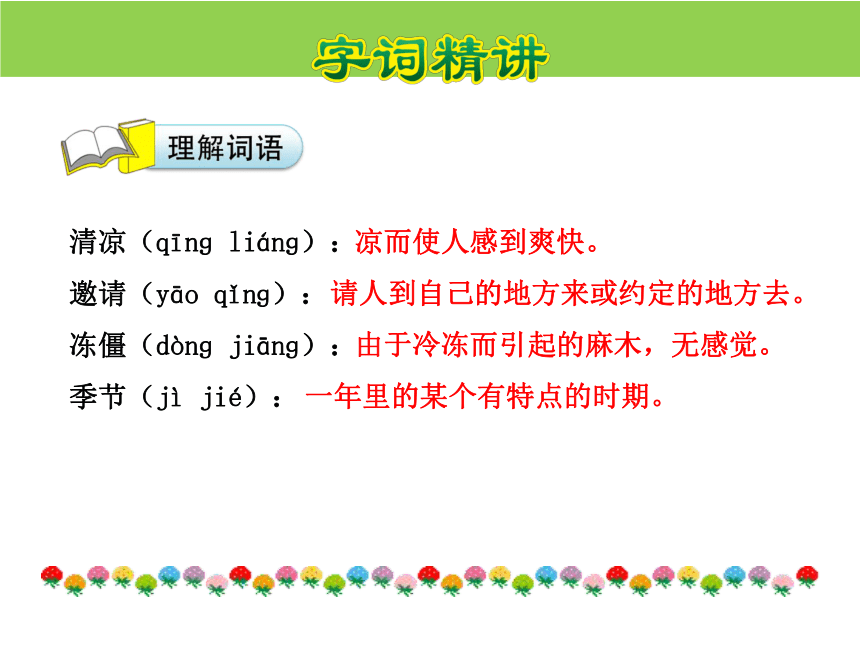 字词精讲

理解词语

清凉（qīng liáng）：凉而使人感到爽快。

邀请（yāo qǐng）：请人到自己的地方来或约定的地方去。

冻僵（dòng jiāng）：由于冷冻而引起的麻木，无感觉。

季节（jì jié）：一年里的某个有特点的时期。